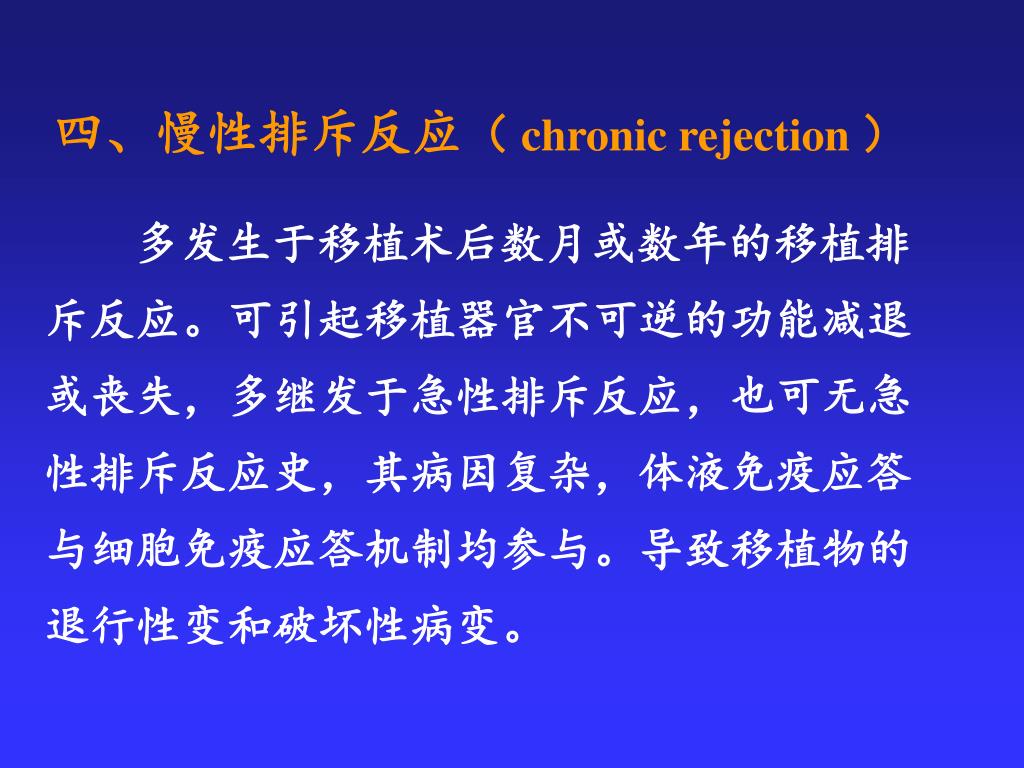 四、慢性排斥反应（ chronic rejection ）

多发生于移植术后数月或数年的移植排斥反应。可引起移植器官不可逆的功能减退或丧失，多继发于急性排斥反应，也可无急性排斥反应史，其病因复杂，体液免疫应答与细胞免疫应答机制均参与。导致移植物的退行性变和破坏性病变。